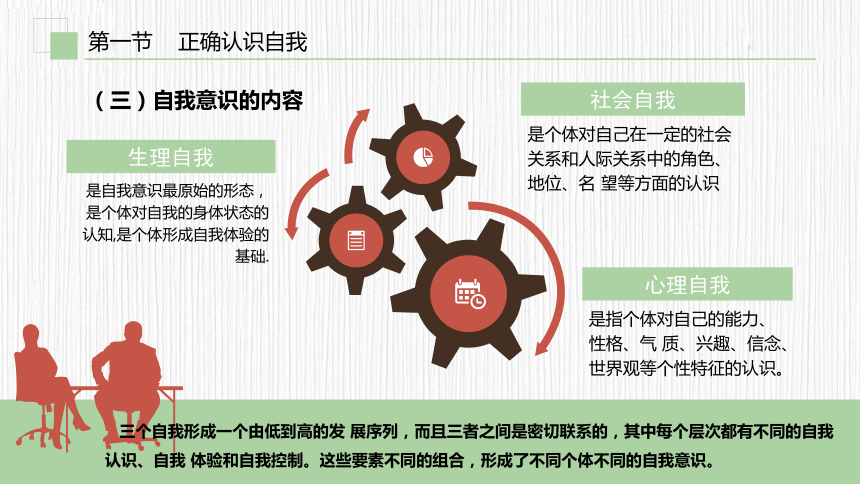 第一节　正确认识自我

（三）自我意识的内容

生理自我

是自我意识最原始的形态，是个体对自我的身体状态的认知,是个体形成自我体验的基础.

社会自我

是个体对自己在一定的社会关系和人际关系中的角色、地位、名 望等方面的认识

心理自我

是指个体对自己的能力、性格、气 质、兴趣、信念、世界观等个性特征的认识。

三个自我形成一个由低到高的发 展序列，而且三者之间是密切联系的，其中每个层次都有不同的自我认识、自我 体验和自我控制。这些要素不同的组合，形成了不同个体不同的自我意识。